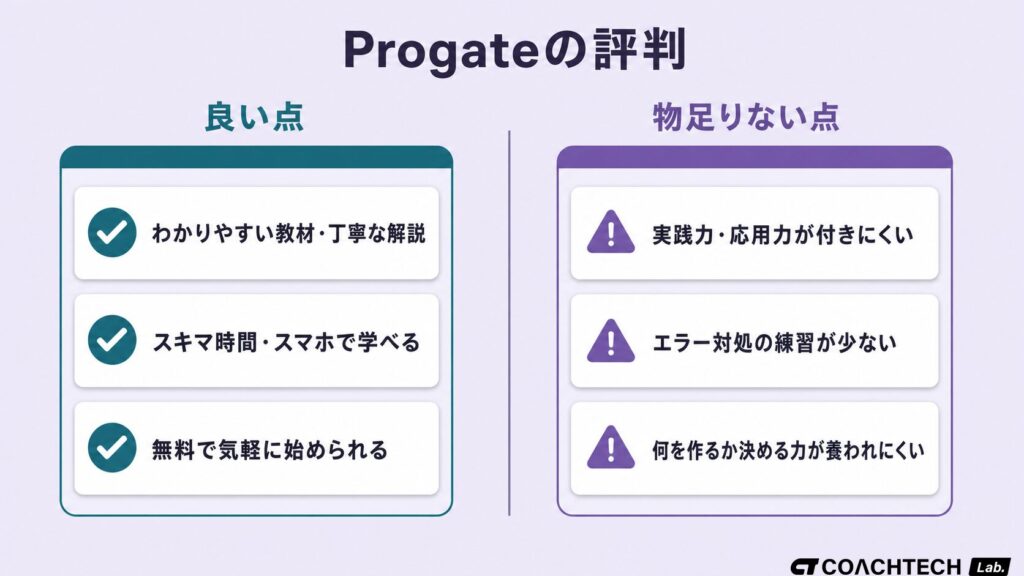 Progateの評判

良い点

わかりやすい教材・丁寧な解説

スキマ時間・スマホで学べる

無料で気軽に始められる

物足りない点

実践力・応用力が付きにくい

エラー対処の練習が少ない

何を作るか決める力が養われにくい

CT COACHTECH Lab.